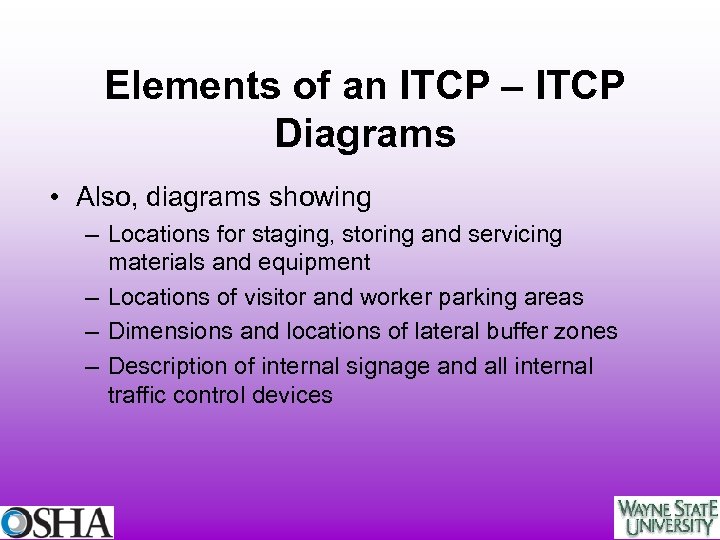 Elements of an ITCP – ITCP Diagrams

• Also, diagrams showing
  – Locations for staging, storing and servicing materials and equipment
  – Locations of visitor and worker parking areas
  – Dimensions and locations of lateral buffer zones
  – Description of internal signage and all internal traffic control devices

OSHA

WAYNE STATE UNIVERSITY